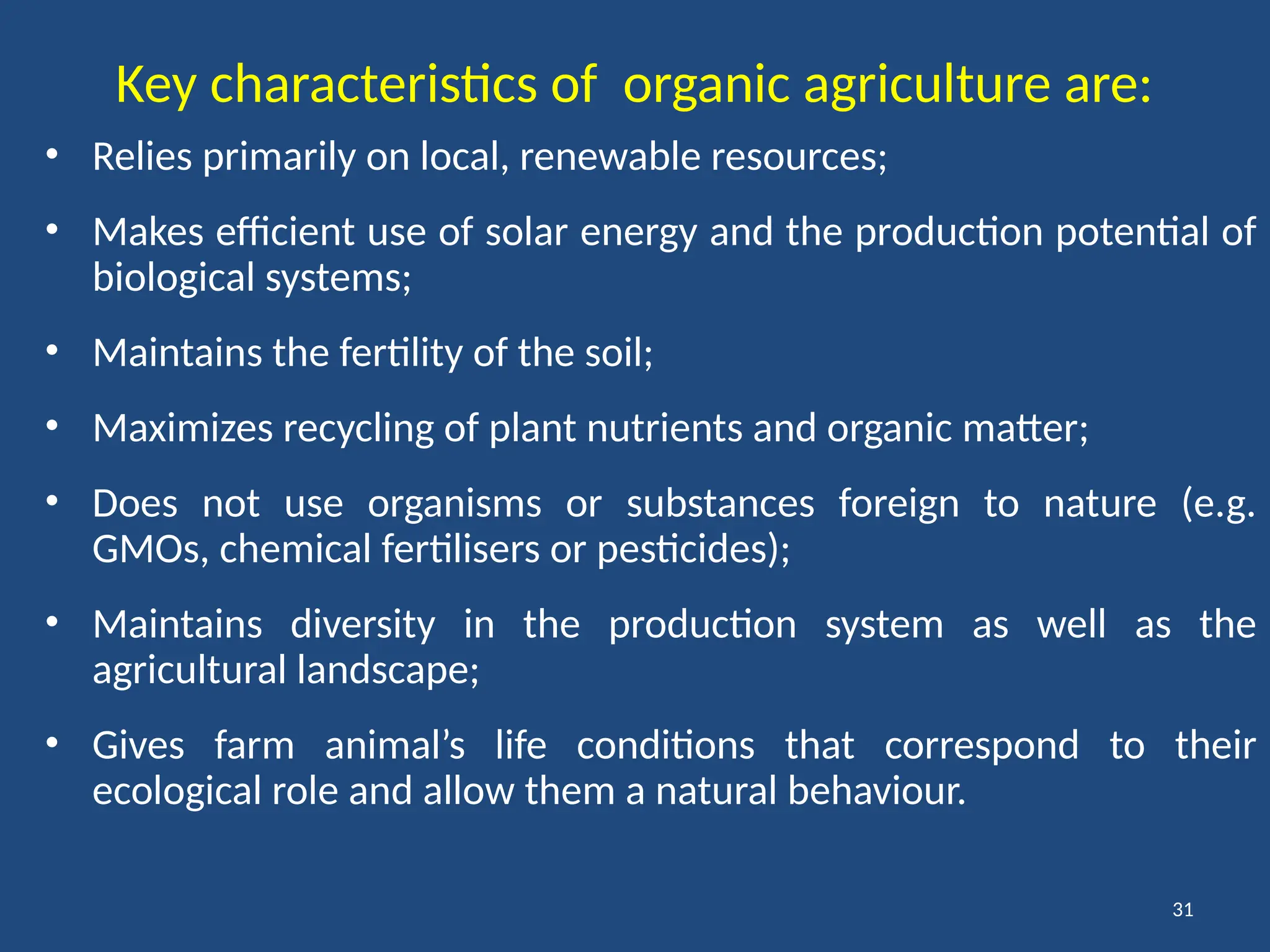 Key characteristics of  organic agriculture are:

• Relies primarily on local, renewable resources;

• Makes efficient use of solar energy and the production potential of biological systems;

• Maintains the fertility of the soil;

• Maximizes recycling of plant nutrients and organic matter;

• Does not use organisms or substances foreign to nature (e.g. GMOs, chemical fertilisers or pesticides);

• Maintains diversity in the production system as well as the agricultural landscape;

• Gives farm animal’s life conditions that correspond to their ecological role and allow them a natural behaviour.

31